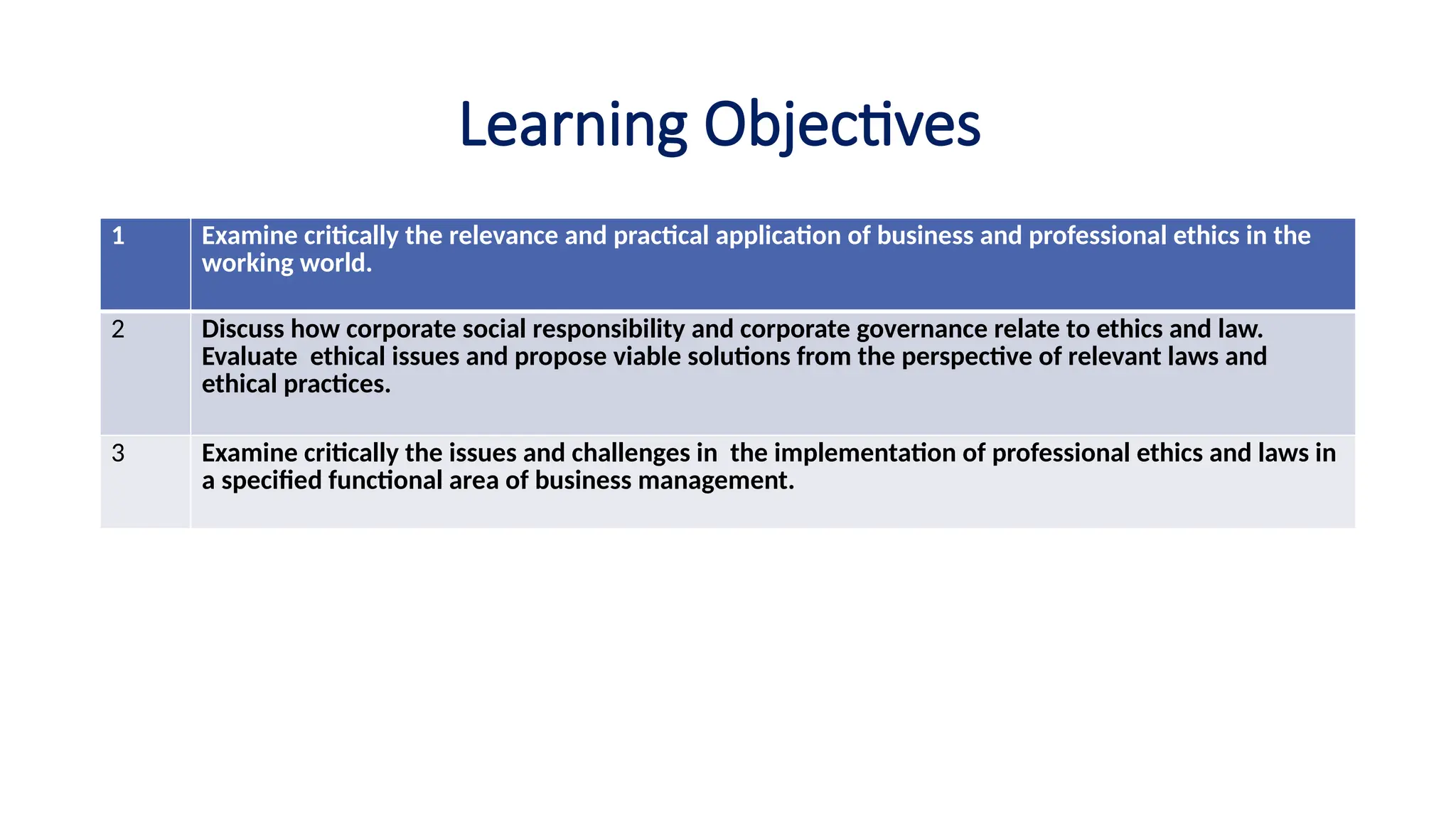 Learning Objectives

| 1 | Examine critically the relevance and practical application of business and professional ethics in the working world. |
|---|---|
| 2 | Discuss how corporate social responsibility and corporate governance relate to ethics and law. Evaluate ethical issues and propose viable solutions from the perspective of relevant laws and ethical practices. |
| 3 | Examine critically the issues and challenges in the implementation of professional ethics and laws in a specified functional area of business management. |